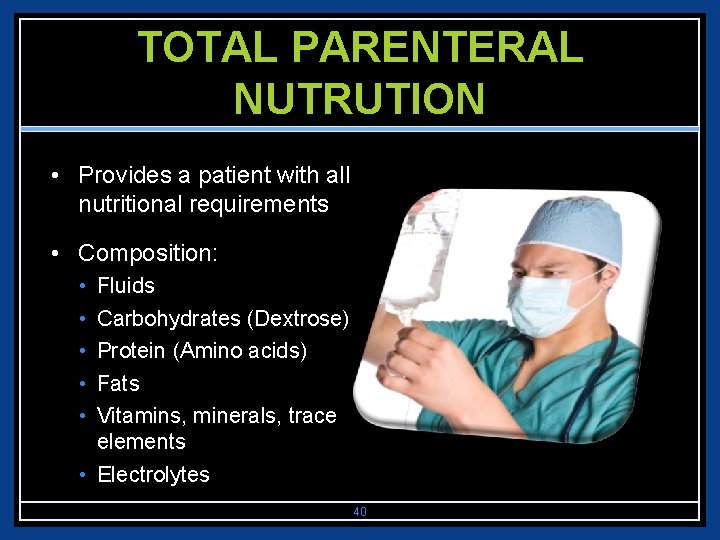 TOTAL PARENTERAL NUTRUTION

• Provides a patient with all nutritional requirements

• Composition:
  • Fluids
  • Carbohydrates (Dextrose)
  • Protein (Amino acids)
  • Fats
  • Vitamins, minerals, trace elements
  • Electrolytes

40